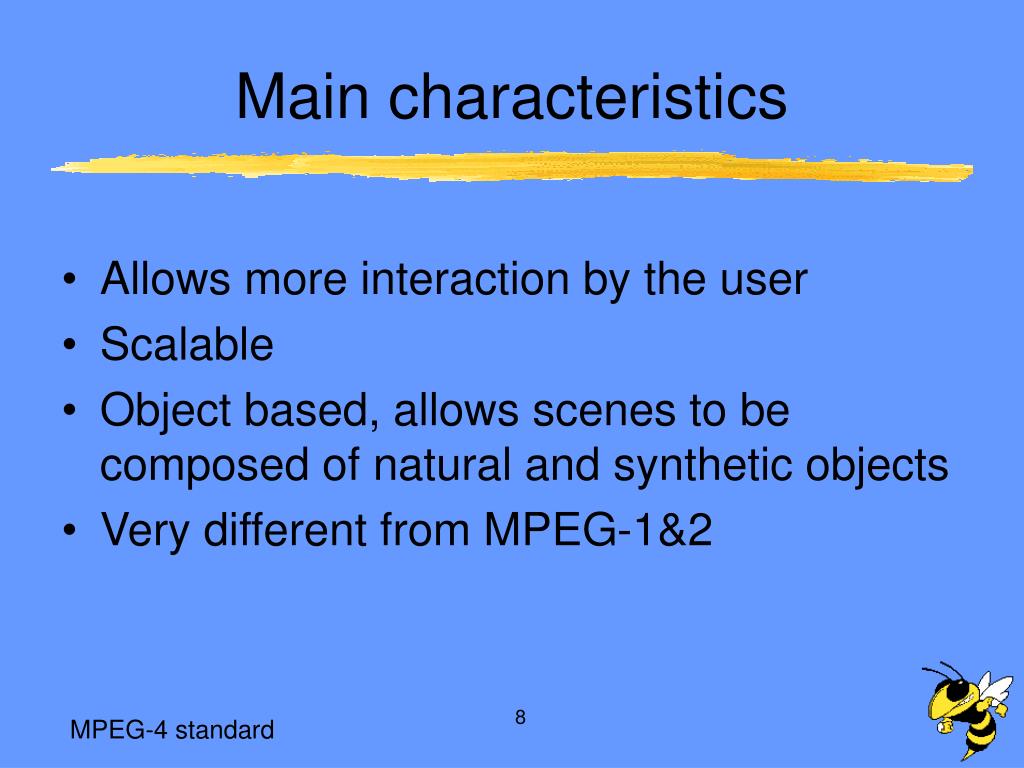 Main characteristics

• Allows more interaction by the user
• Scalable
• Object based, allows scenes to be composed of natural and synthetic objects
• Very different from MPEG-1&2

MPEG-4 standard

8